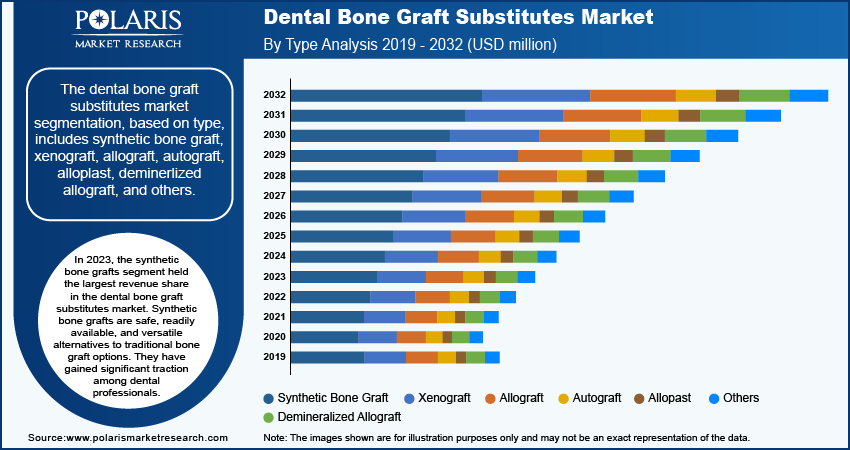 POLARIS
MARKET RESEARCH

Dental Bone Graft Substitutes Market
By Type Analysis 2019 - 2032 (USD million)

The dental bone graft substitutes market segmentation, based on type, includes synthetic bone graft, xenograft, allograft, autograft, alloplast, deminerlized allograft, and others.

In 2023, the synthetic bone grafts segment held the largest revenue share in the dental bone graft substitutes market. Synthetic bone grafts are safe, readily available, and versatile alternatives to traditional bone graft options. They have gained significant traction among dental professionals.

2032
2031
2030
2029
2028
2027
2026
2025
2024
2023
2022
2021
2020
2019

Synthetic Bone Graft
Xenograft
Allograft
Autograft
Allopast
Others
Demineralized Allograft

Source:www.polarismarketresearch.com

Note: The images shown are for illustration purposes only and may not be an exact representation of the data.